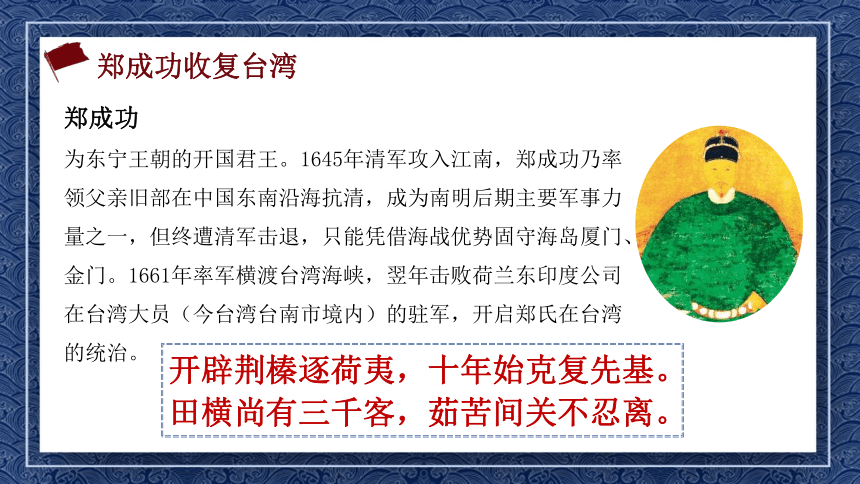 郑成功收复台湾

郑成功

为东宁王朝的开国君王。1645年清军攻入江南，郑成功乃率领父亲旧部在中国东南沿海抗清，成为南明后期主要军事力量之一，但终遭清军击退，只能凭借海战优势固守海岛厦门、金门。1661年率军横渡台湾海峡，翌年击败荷兰东印度公司在台湾大员（今台湾台南市境内）的驻军，开启郑氏在台湾的统治。

开辟荆榛逐荷夷，十年始克复先基。
田横尚有三千客，茹苦间关不忍离。